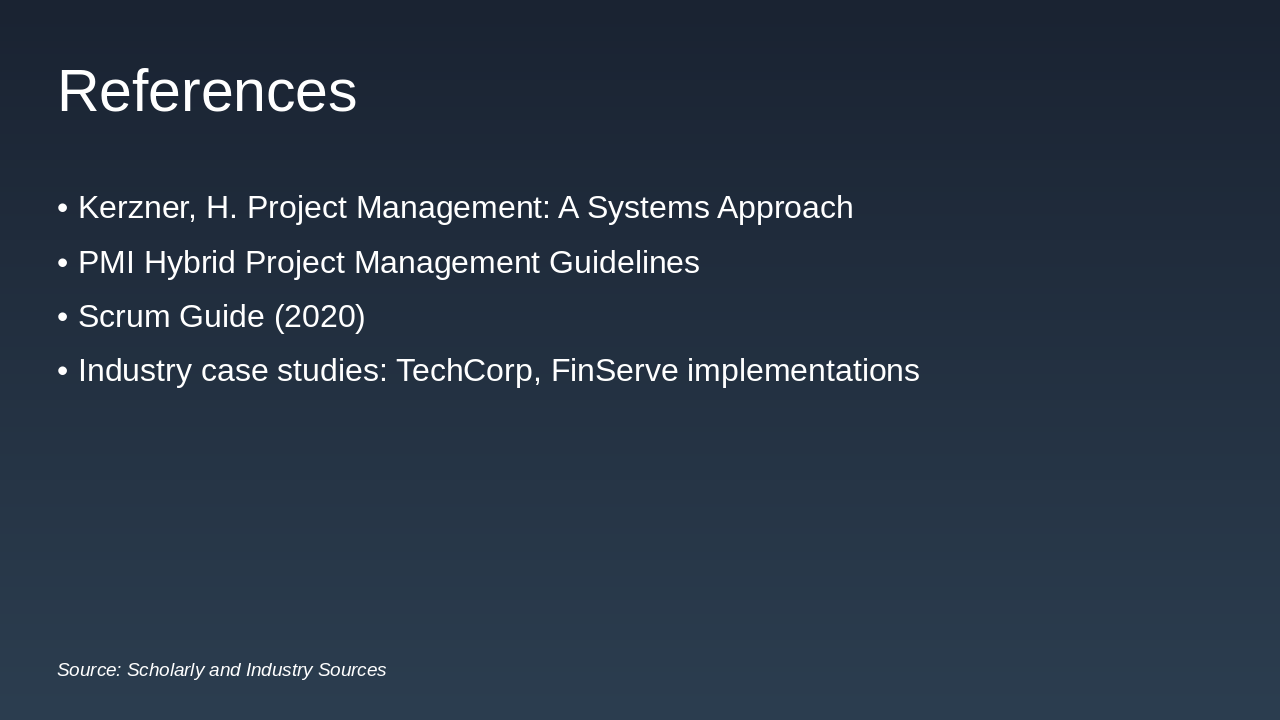 References

• Kerzner, H. Project Management: A Systems Approach
• PMI Hybrid Project Management Guidelines
• Scrum Guide (2020)
• Industry case studies: TechCorp, FinServe implementations

Source: Scholarly and Industry Sources